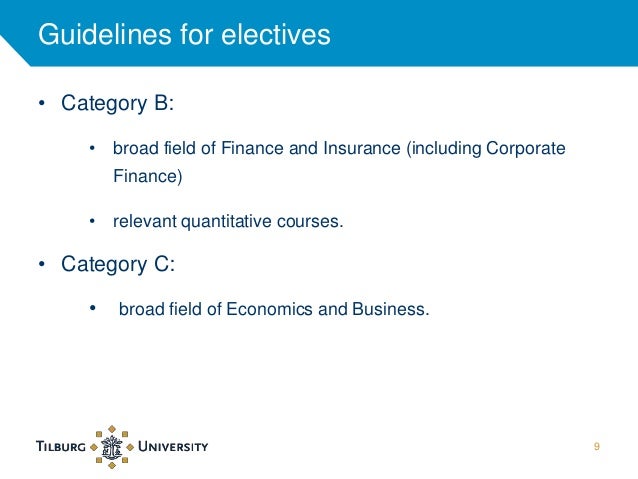 Guidelines for electives

• Category B:

• broad field of Finance and Insurance (including Corporate Finance)

• relevant quantitative courses.

• Category C:

• broad field of Economics and Business.

TILBURG UNIVERSITY

9